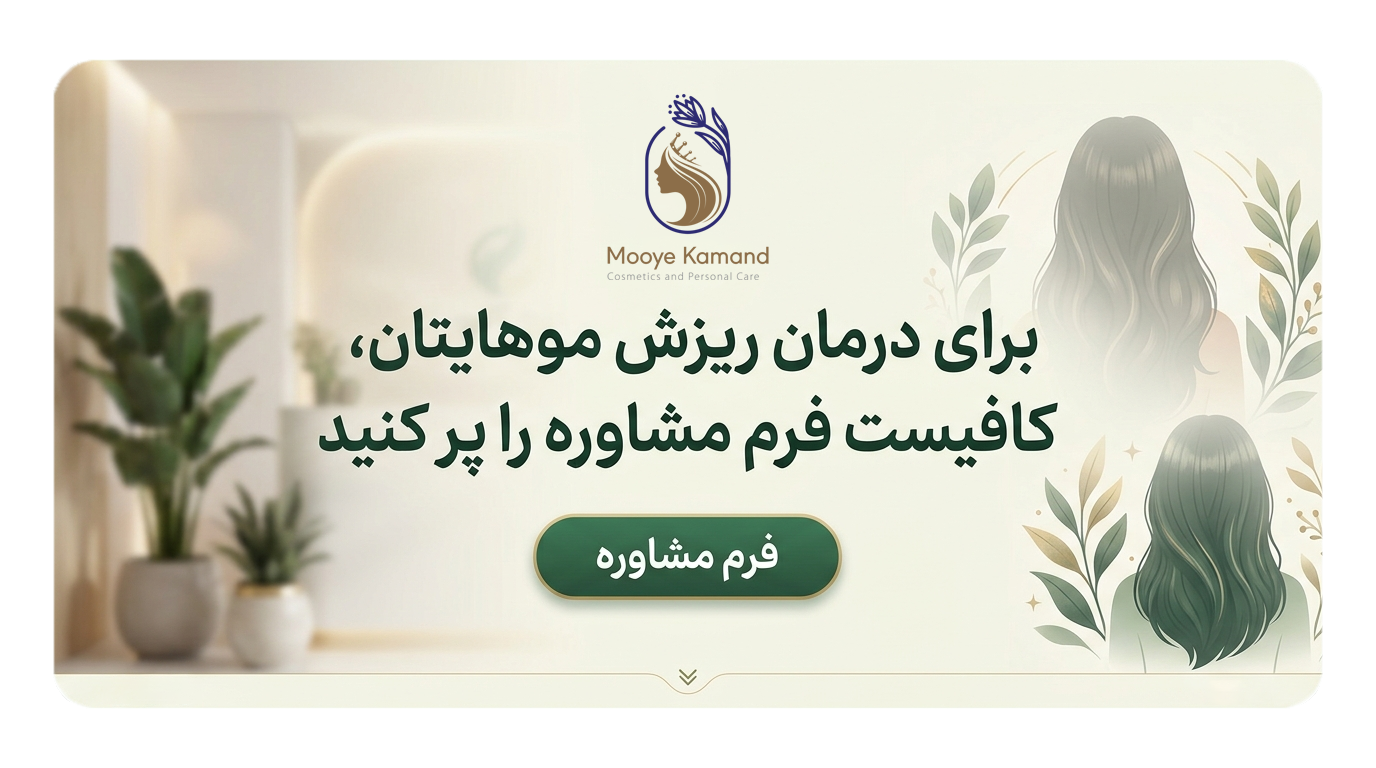 Mooye Kamand
Cosmetics and Personal Care

برای درمان ریزش موهایتان،
کافیست فرم مشاوره را پر کنید

فرم مشاوره